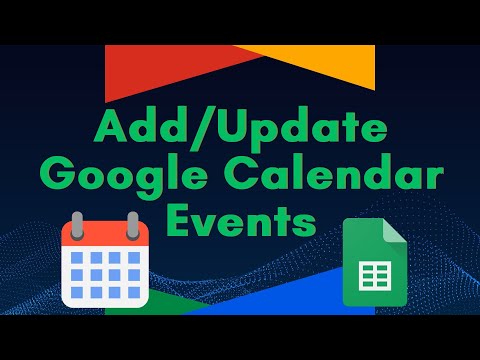 Add/Update
Google Calendar
Events